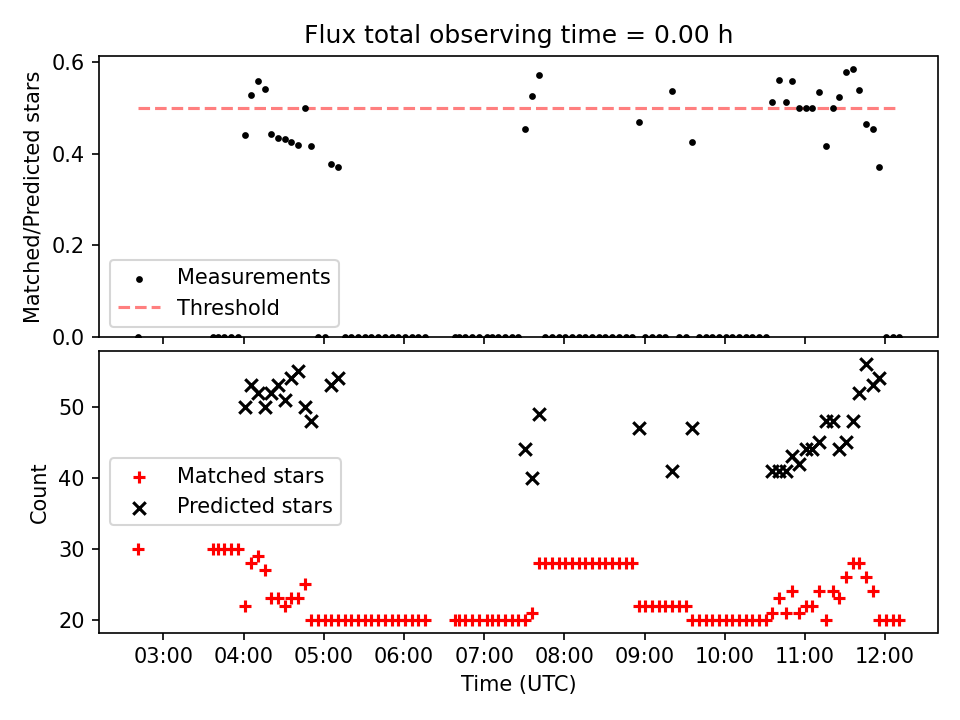 Flux total observing time = 0.00 h

Matched/Predicted stars

0.6
0.4
0.2
0.0

Measurements
Threshold

Count

50
40
30
20

Matched stars
Predicted stars

03:00 04:00 05:00 06:00 07:00 08:00 09:00 10:00 11:00 12:00

Time (UTC)